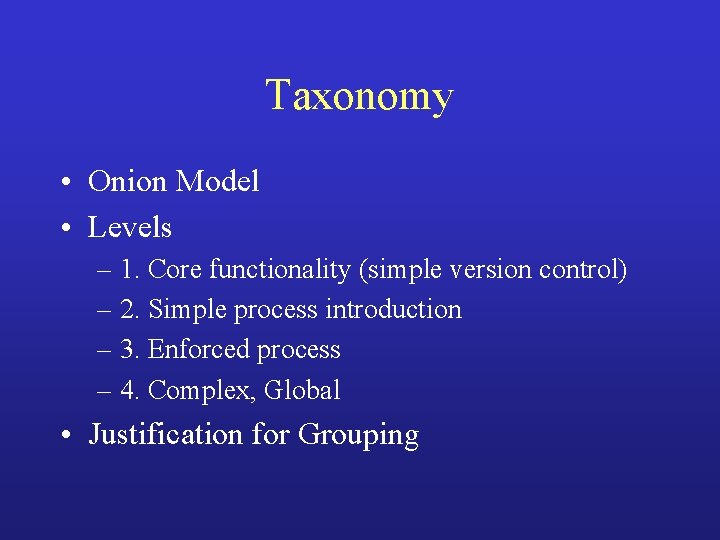 Taxonomy

• Onion Model
• Levels
– 1. Core functionality (simple version control)
– 2. Simple process introduction
– 3. Enforced process
– 4. Complex, Global
• Justification for Grouping